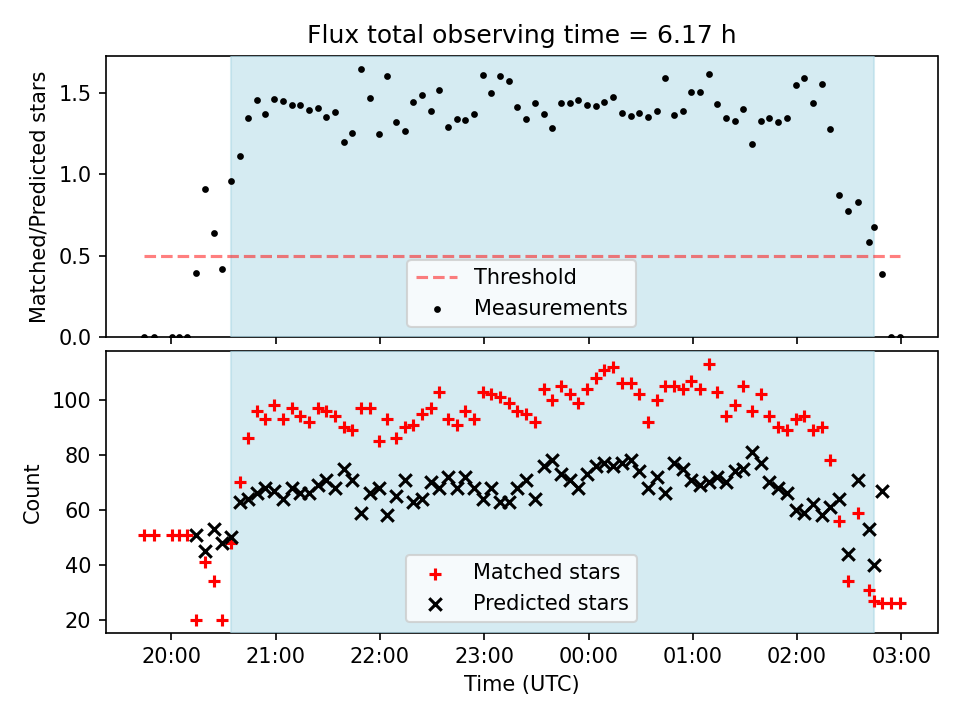 Flux total observing time = 6.17 h

Matched/Predicted stars

1.5
1.0
0.5
0.0

Threshold
Measurements

Count

100
80
60
40
20

Matched stars
Predicted stars

20:00 21:00 22:00 23:00 00:00 01:00 02:00 03:00

Time (UTC)